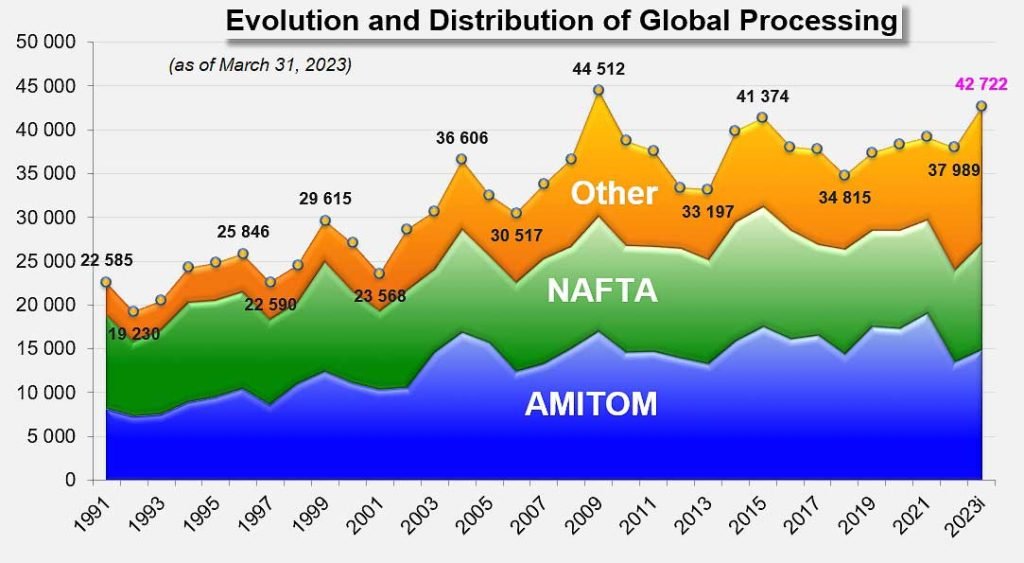 Evolution and Distribution of Global Processing

(as of March 31, 2023)

50 000
45 000
40 000
35 000
30 000
25 000
20 000
15 000
10 000
5 000
0

22 585
19 230
25 846
22 590
29 615
23 568
36 606
30 517
44 512
33 197
41 374
34 815
37 989
42 722

Other
NAFTA
AMITOM

1991
1993
1995
1997
1999
2001
2003
2005
2007
2009
2011
2013
2015
2017
2019
2021
2023i